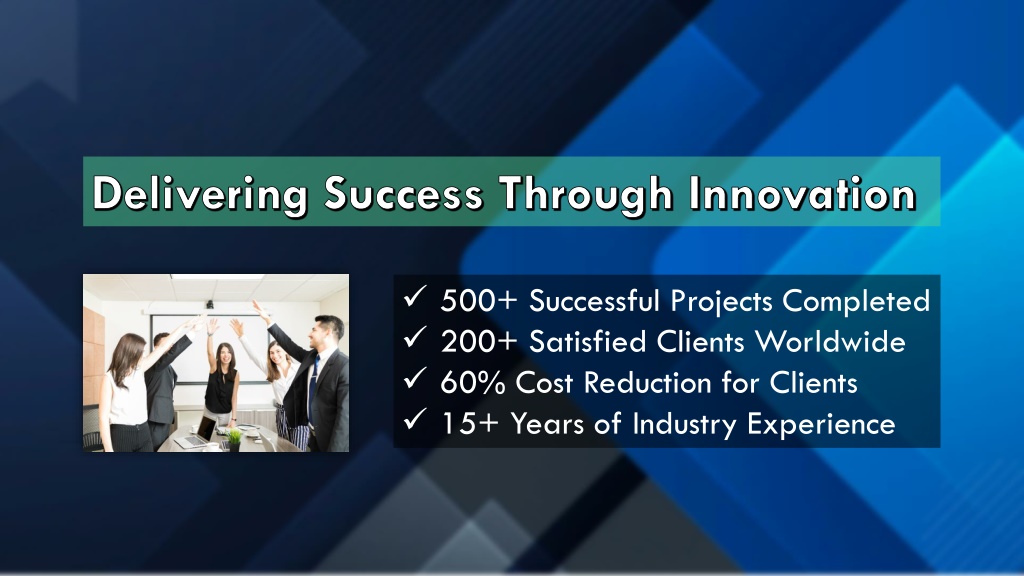 Delivering Success Through Innovation

✓ 500+ Successful Projects Completed
✓ 200+ Satisfied Clients Worldwide
✓ 60% Cost Reduction for Clients
✓ 15+ Years of Industry Experience